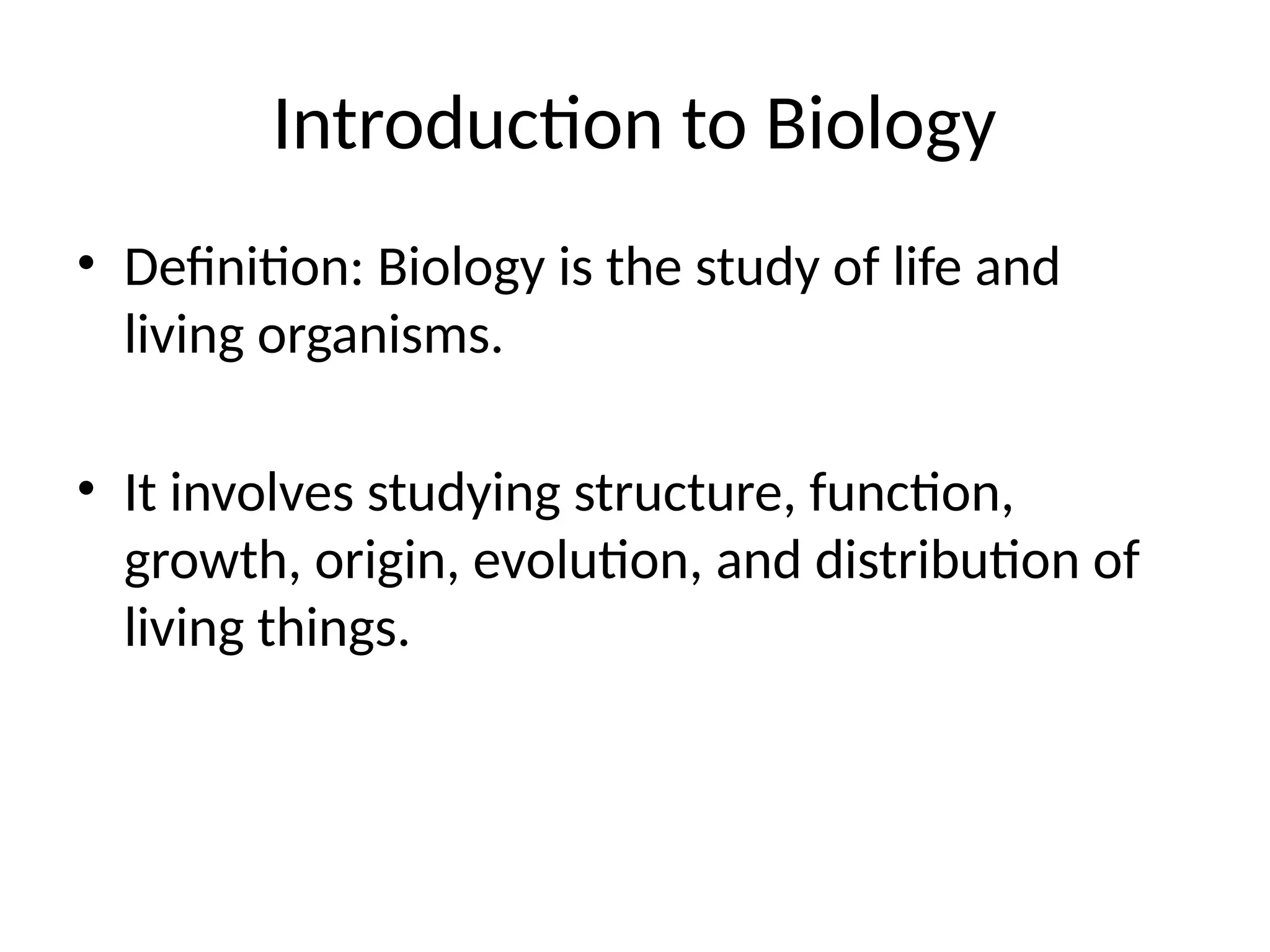 Introduction to Biology

• Definition: Biology is the study of life and living organisms.

• It involves studying structure, function, growth, origin, evolution, and distribution of living things.